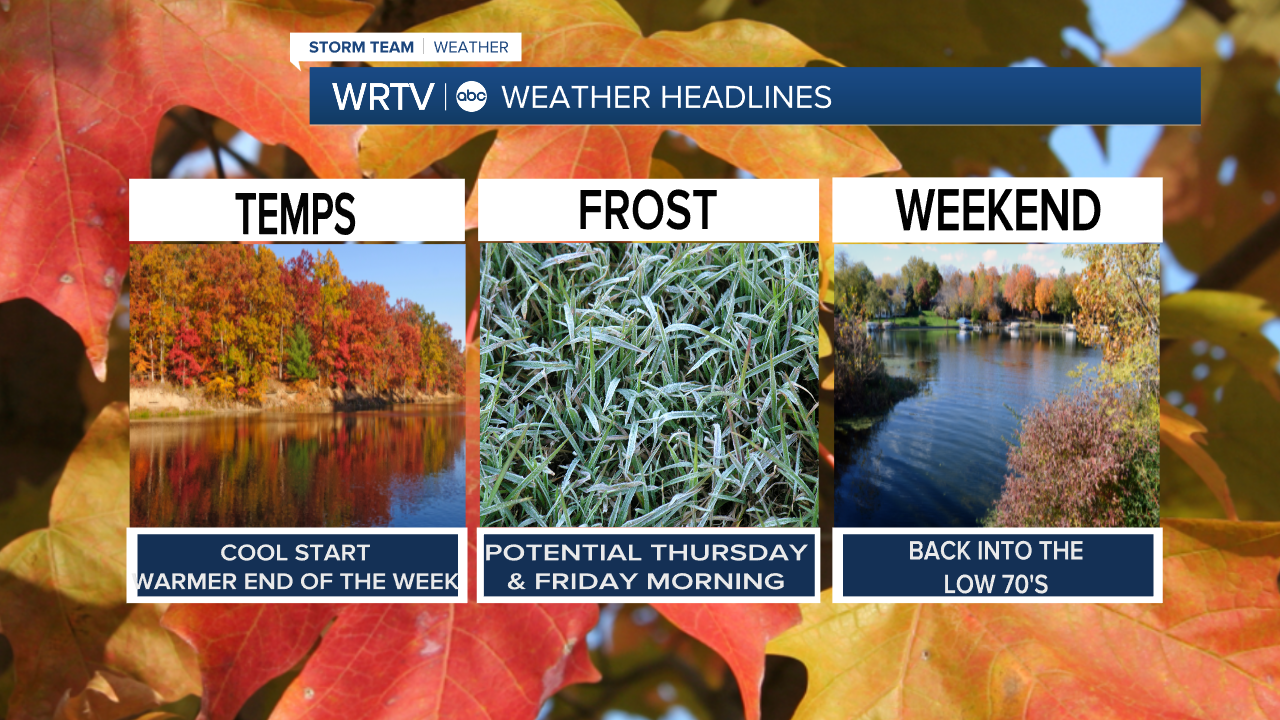 STORM TEAM | WEATHER

WRTV | abc WEATHER HEADLINES

TEMPS

COOL START
WARMER END OF THE WEEK

FROST

POTENTIAL THURSDAY
& FRIDAY MORNING

WEEKEND

BACK INTO THE
LOW 70'S